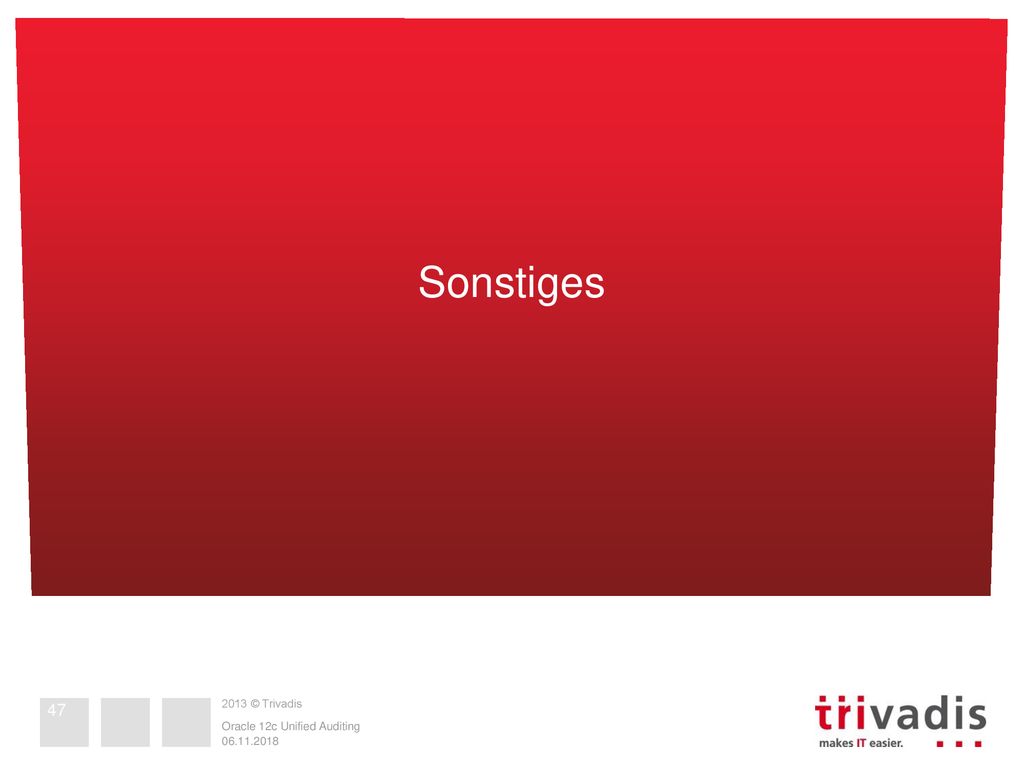 Sonstiges

47

2013 © Trivadis

Oracle 12c Unified Auditing
06.11.2018

trivadis
makes IT easier.